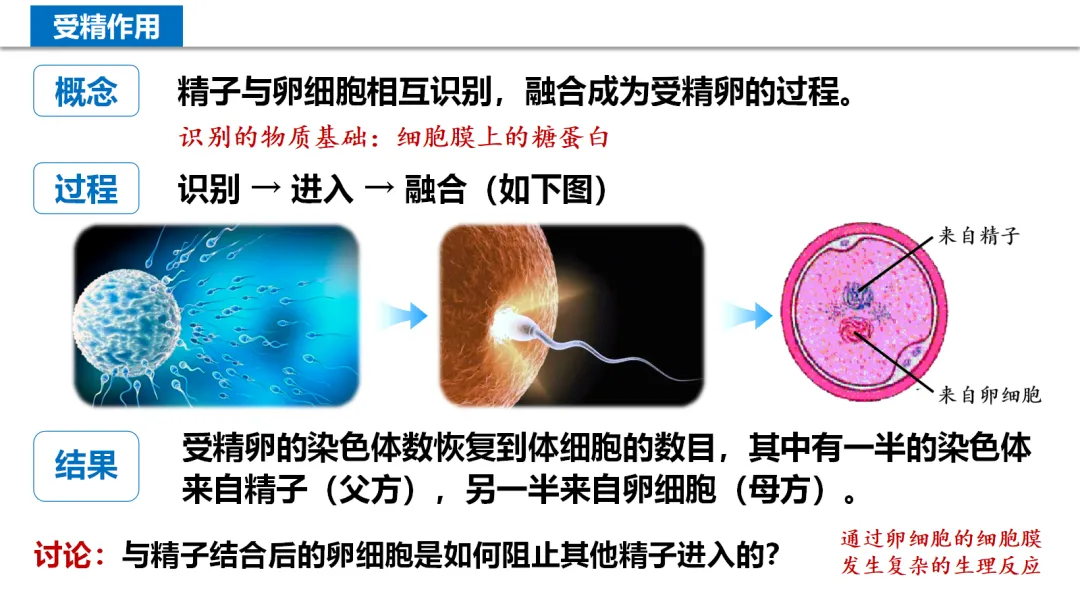 受精作用

概念 精子与卵细胞相互识别，融合成为受精卵的过程。

识别的物质基础：细胞膜上的糖蛋白

过程 识别 → 进入 → 融合（如下图）

来自精子

来自卵细胞

结果 受精卵的染色体数恢复到体细胞的数目，其中有一半的染色体来自精子（父方），另一半来自卵细胞（母方）。

讨论：与精子结合后的卵细胞是如何阻止其他精子进入的？

通过卵细胞的细胞膜发生复杂的生理反应